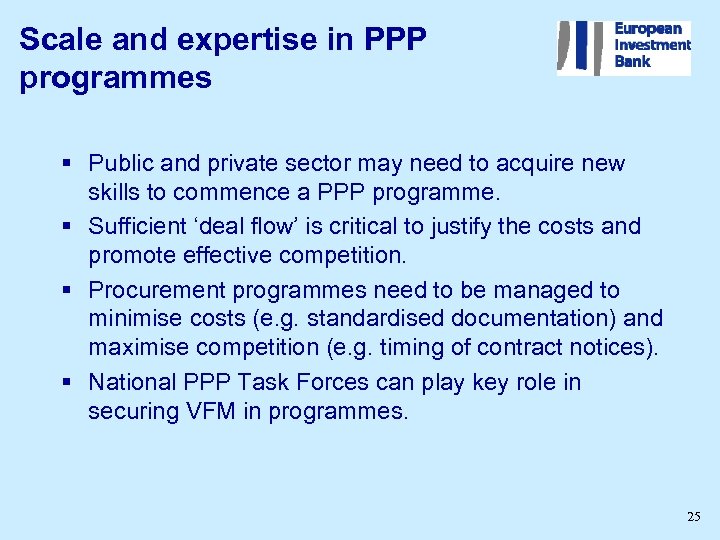 Scale and expertise in PPP programmes

European Investment Bank

▪ Public and private sector may need to acquire new skills to commence a PPP programme.
▪ Sufficient ‘deal flow’ is critical to justify the costs and promote effective competition.
▪ Procurement programmes need to be managed to minimise costs (e.g. standardised documentation) and maximise competition (e.g. timing of contract notices).
▪ National PPP Task Forces can play key role in securing VFM in programmes.

25